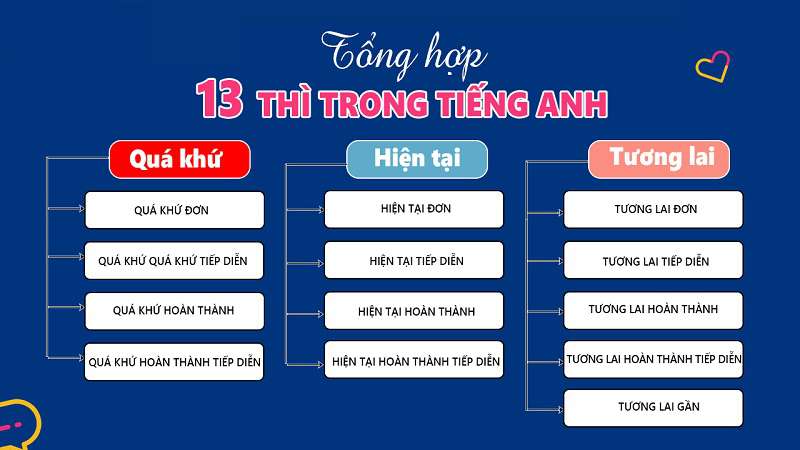 Tổng hợp
13 THÌ TRONG TIẾNG ANH

Quá khứ

QUÁ KHỨ ĐƠN

QUÁ KHỨ QUÁ KHỨ TIẾP DIỄN

QUÁ KHỨ HOÀN THÀNH

QUÁ KHỨ HOÀN THÀNH TIẾP DIỄN

Hiện tại

HIỆN TẠI ĐƠN

HIỆN TẠI TIẾP DIỄN

HIỆN TẠI HOÀN THÀNH

HIỆN TẠI HOÀN THÀNH TIẾP DIỄN

Tương lai

TƯƠNG LAI ĐƠN

TƯƠNG LAI TIẾP DIỄN

TƯƠNG LAI HOÀN THÀNH

TƯƠNG LAI HOÀN THÀNH TIẾP DIỄN

TƯƠNG LAI GẦN